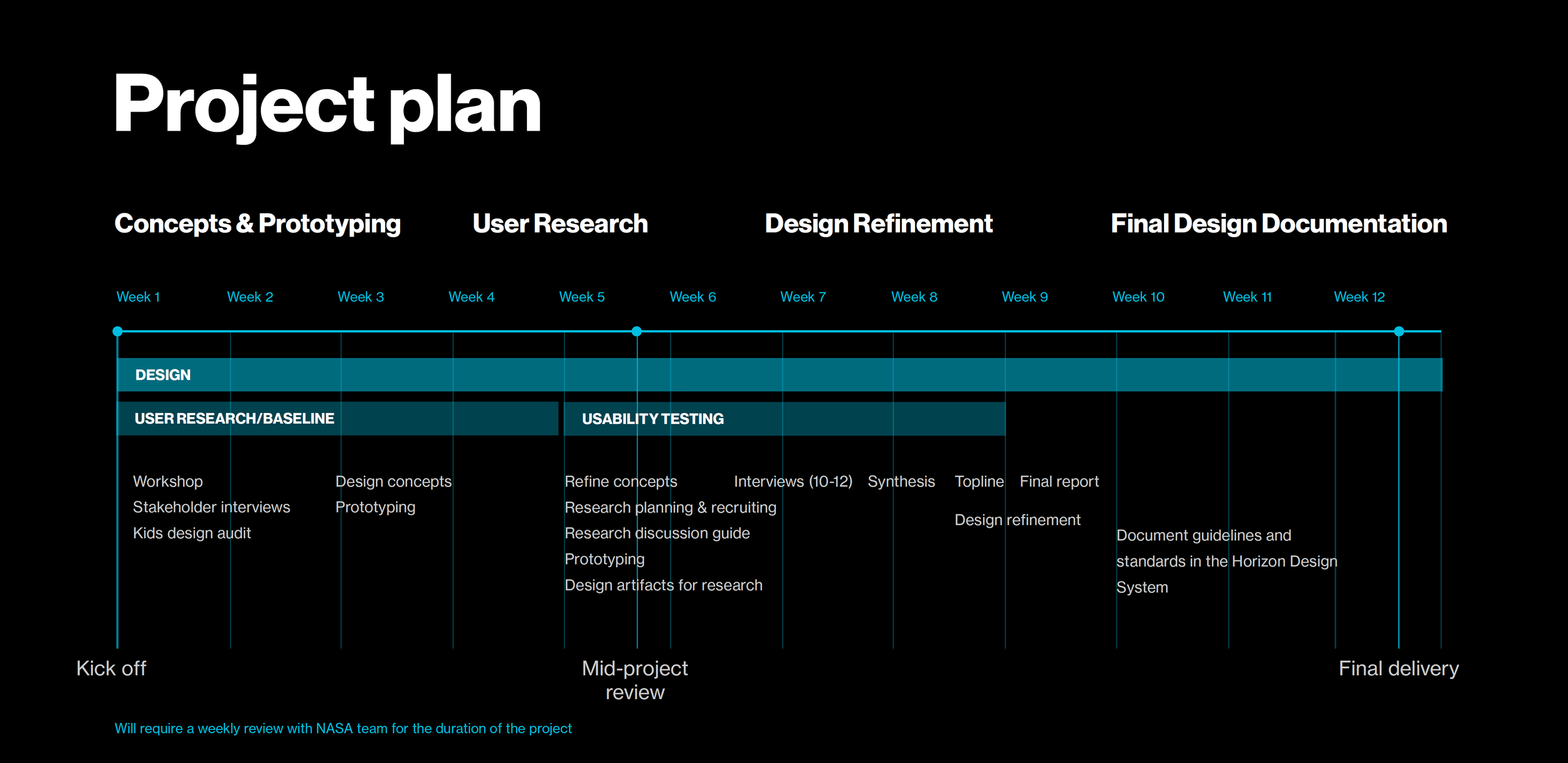 Project plan

Concepts & Prototyping

User Research

Design Refinement

Final Design Documentation

Week 1 Week 2 Week 3 Week 4 Week 5 Week 6 Week 7 Week 8 Week 9 Week 10 Week 11 Week 12

DESIGN

USER RESEARCH/BASELINE

USABILITY TESTING

Workshop
Stakeholder interviews
Kids design audit

Design concepts
Prototyping

Refine concepts
Research planning & recruiting
Research discussion guide
Prototyping
Design artifacts for research

Interviews (10-12)

Synthesis

Topline

Final report

Design refinement

Document guidelines and standards in the Horizon Design System

Kick off

Mid-project review

Final delivery

Will require a weekly review with NASA team for the duration of the project